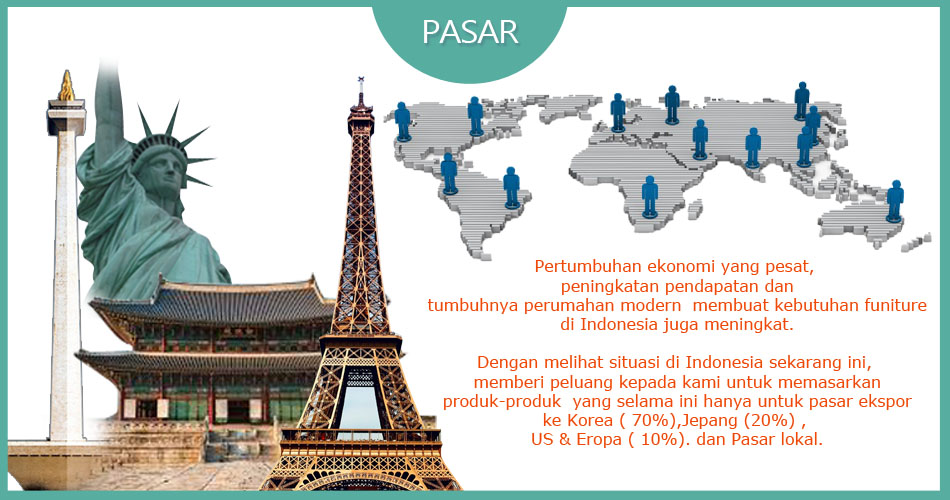 PASAR

Pertumbuhan ekonomi yang pesat, peningkatan pendapatan dan tumbuhnya perumahan modern membuat kebutuhan funiture di Indonesia juga meningkat.

Dengan melihat situasi di Indonesia sekarang ini, memberi peluang kepada kami untuk memasarkan produk-produk yang selama ini hanya untuk pasar ekspor ke Korea ( 70%),Jepang (20%) , US & Eropa ( 10%). dan Pasar lokal.